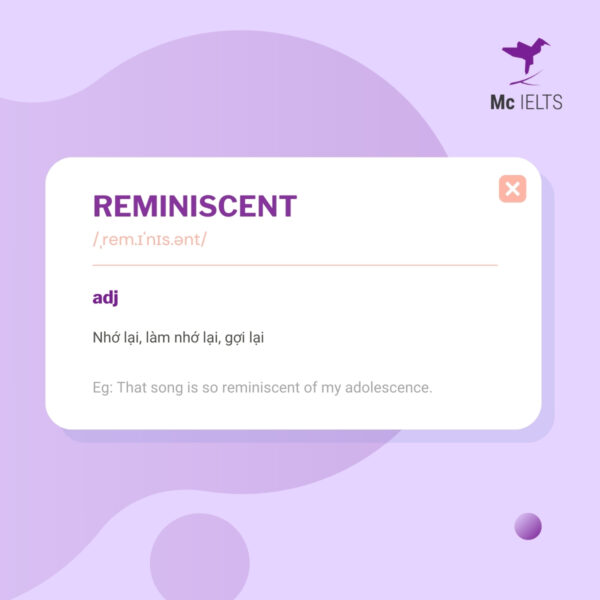 Mc IELTS

REMINISCENT

/ˌrem.ɪˈnɪs.ənt/

adj

Nhớ lại, làm nhớ lại, gợi lại

Eg: That song is so reminiscent of my adolescence.